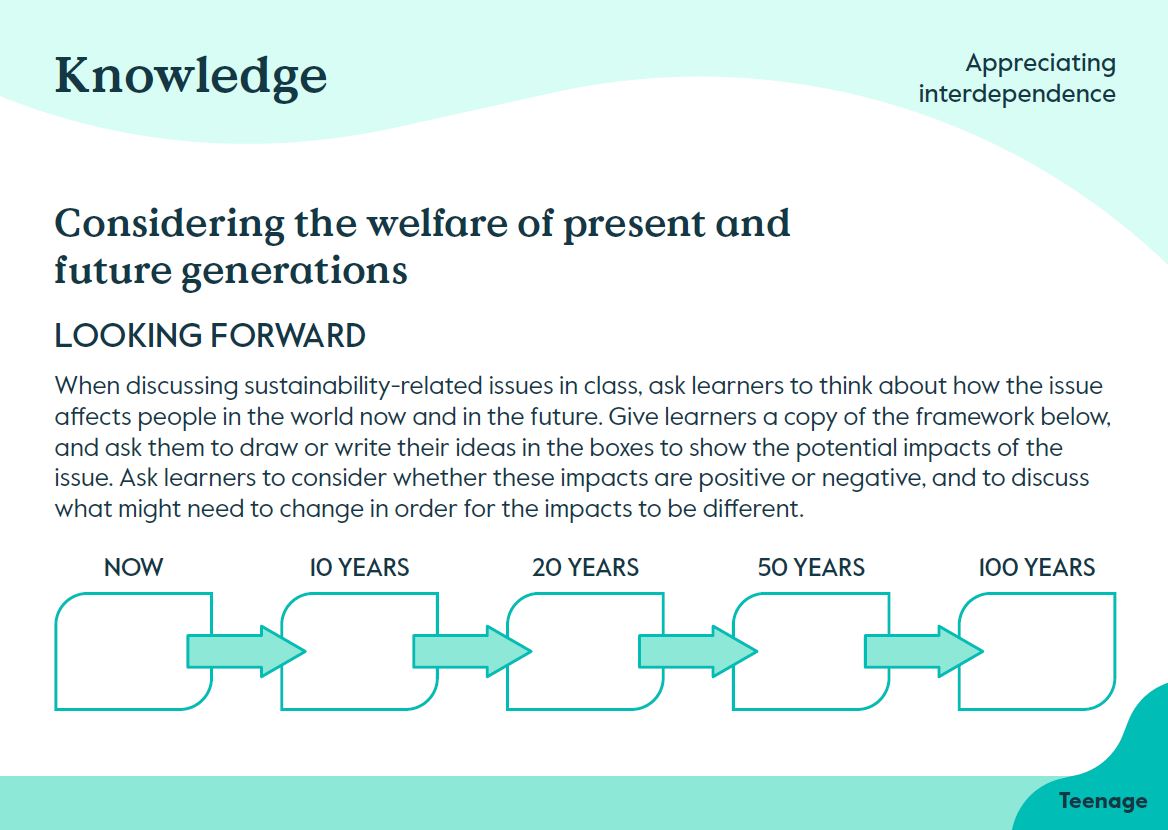 Knowledge

Appreciating interdependence

Considering the welfare of present and future generations

LOOKING FORWARD

When discussing sustainability-related issues in class, ask learners to think about how the issue affects people in the world now and in the future. Give learners a copy of the framework below, and ask them to draw or write their ideas in the boxes to show the potential impacts of the issue. Ask learners to consider whether these impacts are positive or negative, and to discuss what might need to change in order for the impacts to be different.

NOW

10 YEARS

20 YEARS

50 YEARS

100 YEARS

Teenage